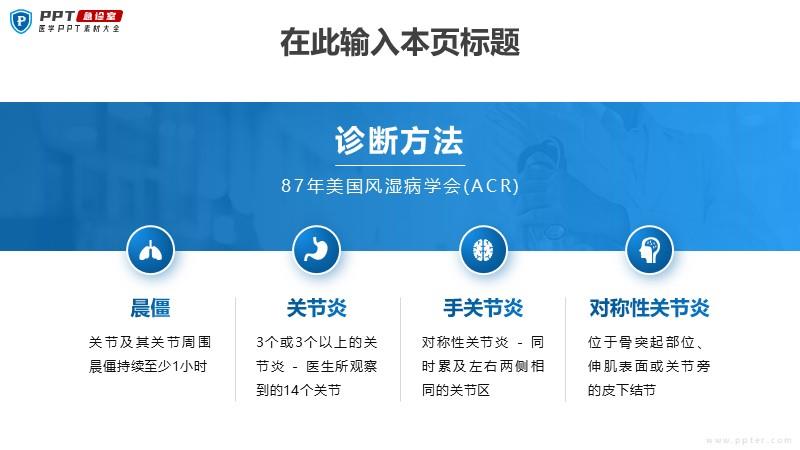 PPT 急诊室
医学PPT素材大全

在此输入本页标题

诊断方法

87年美国风湿病学会(ACR)

晨僵

关节及其关节周围晨僵持续至少1小时

关节炎

3个或3个以上的关节炎 - 医生所观察到的14个关节

手关节炎

对称性关节炎 - 同时累及左右两侧相同的关节区

对称性关节炎

位于骨突起部位、伸肌表面或关节旁的皮下结节

www.ppter.com